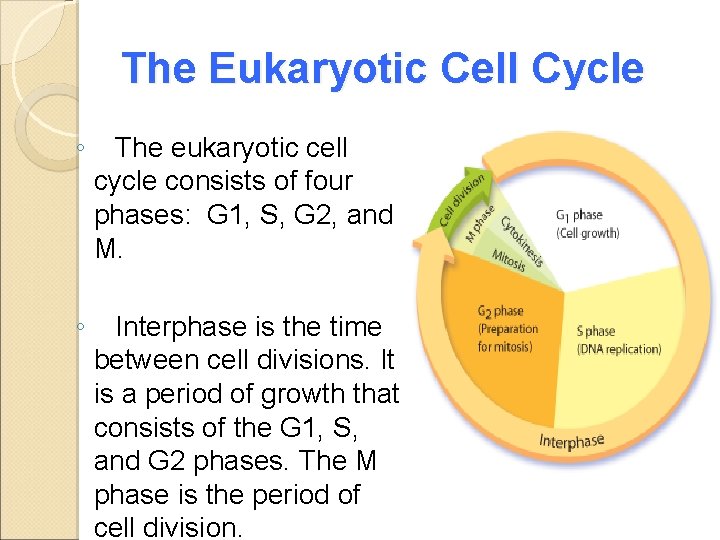 The Eukaryotic Cell Cycle

◦ The eukaryotic cell cycle consists of four phases: G1, S, G2, and M.

◦ Interphase is the time between cell divisions. It is a period of growth that consists of the G1, S, and G2 phases. The M phase is the period of cell division.

Cell division
M phase
Cytokinesis
Mitosis
$G_1$ phase
(Cell growth)
$G_2$ phase
(Preparation for mitosis)
S phase
(DNA replication)
Interphase